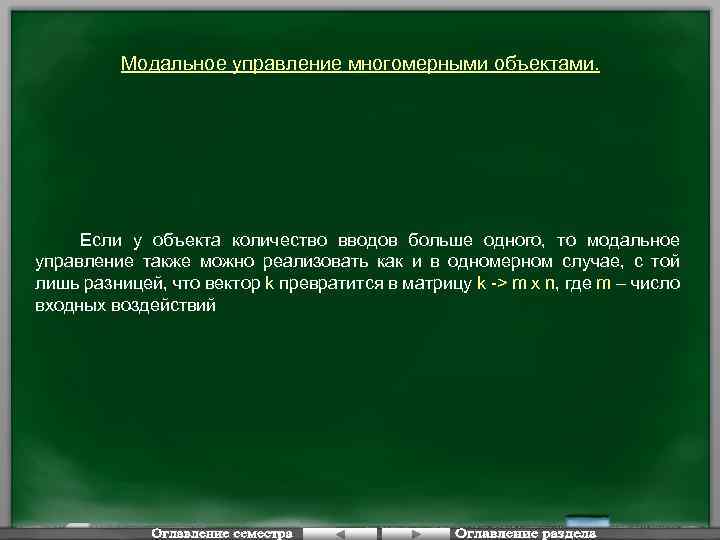 Модальное управление многомерными объектами.

Если у объекта количество вводов больше одного, то модальное управление также можно реализовать как и в одномерном случае, с той лишь разницей, что вектор k превратится в матрицу k -> m x n, где m – число входных воздействий

Оглавление семестра

Оглавление раздела